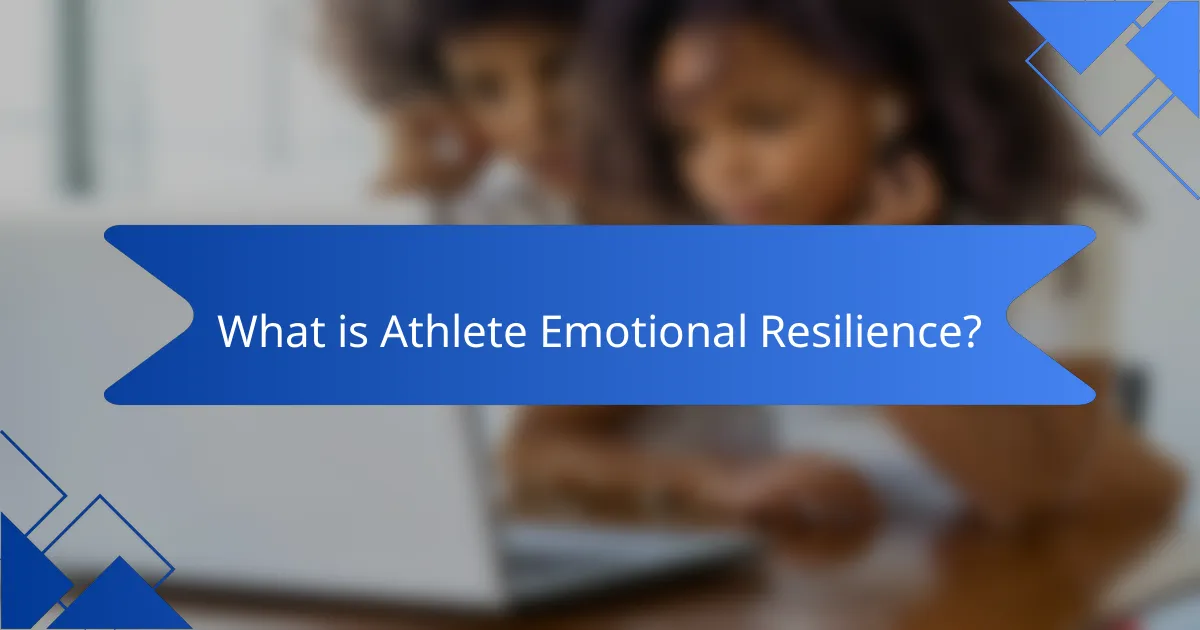 What is Athlete Emotional Resilience?